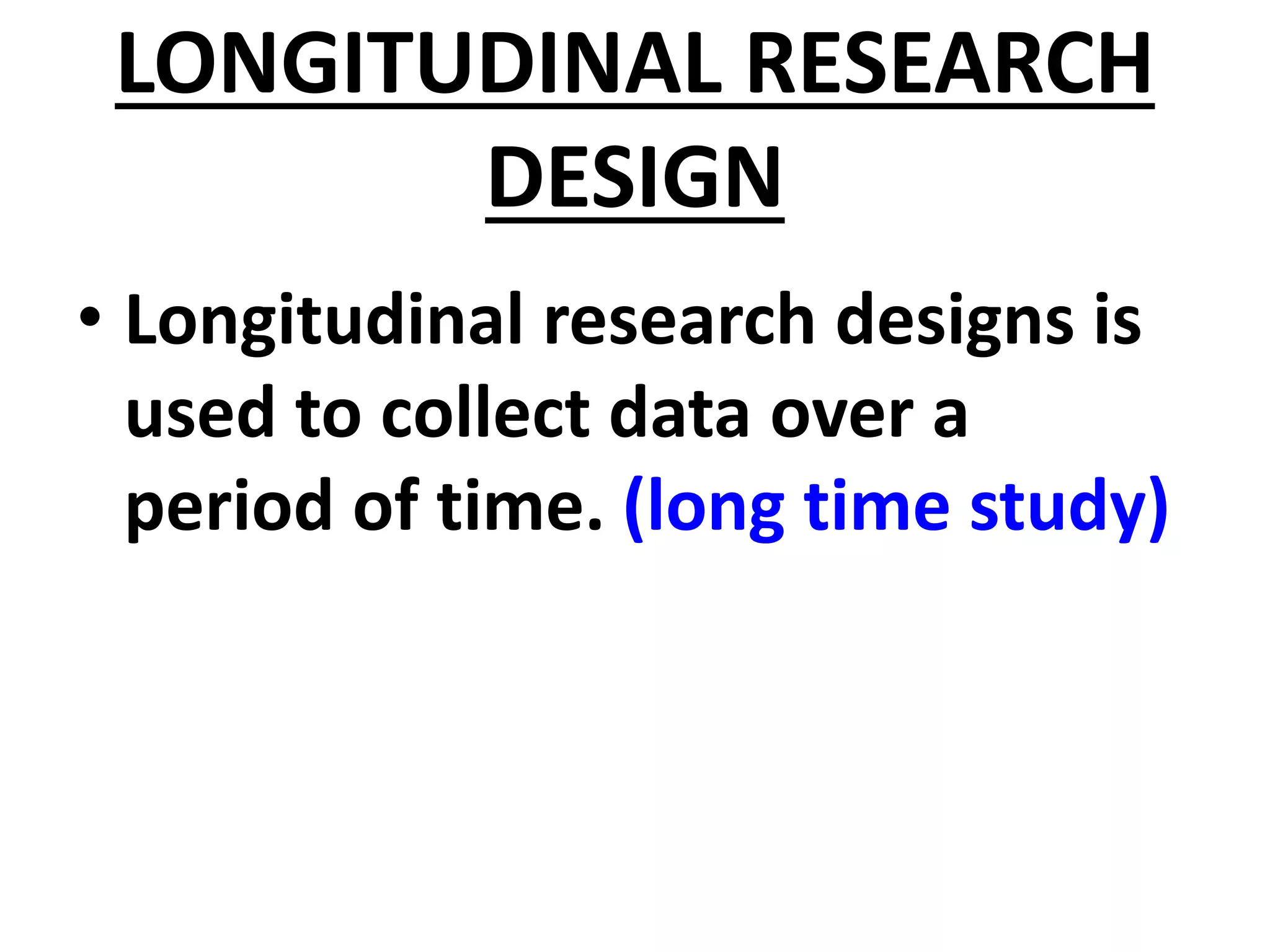 LONGITUDINAL RESEARCH DESIGN

• Longitudinal research designs is used to collect data over a period of time. (long time study)